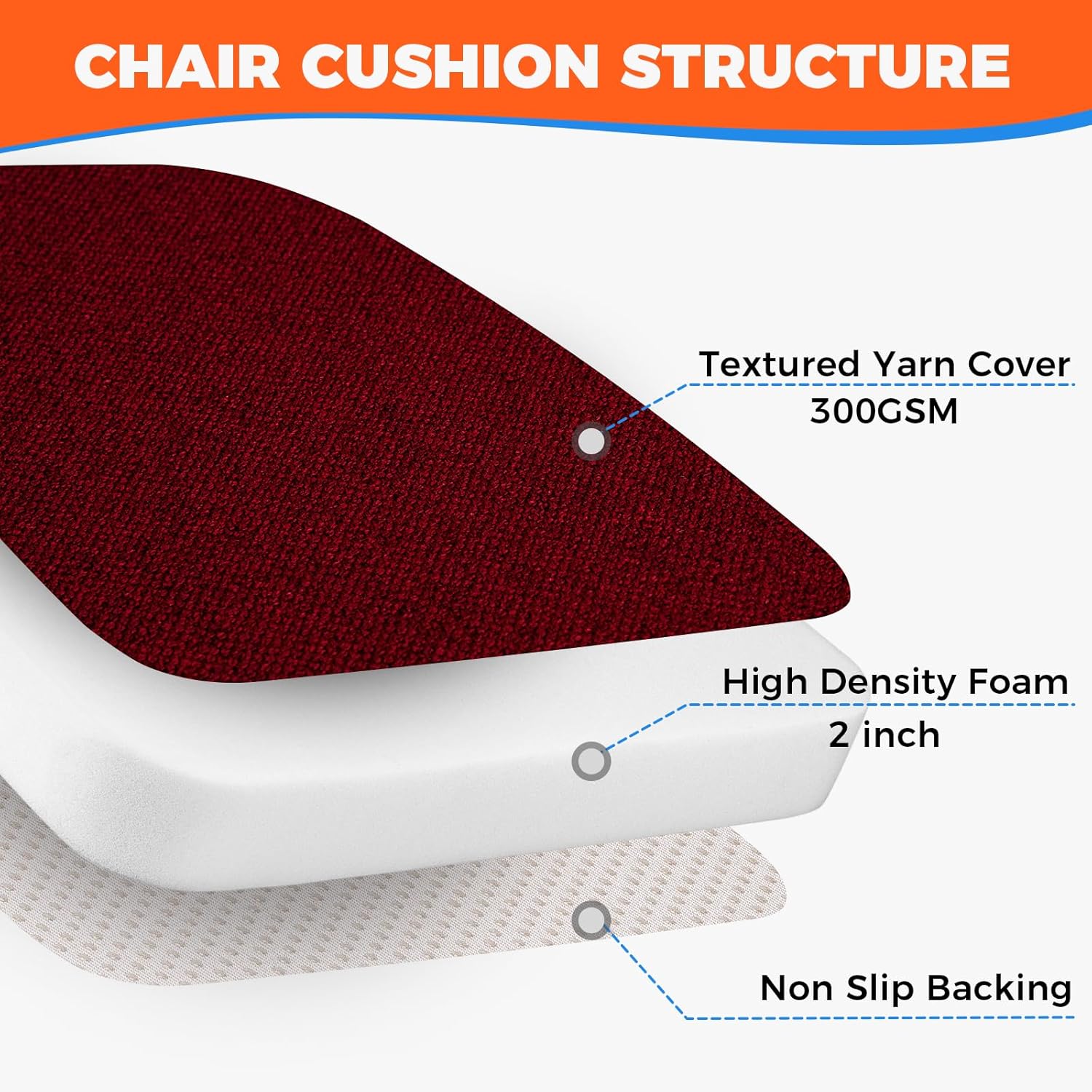 CHAIR CUSHION STRUCTURE

Textured Yarn Cover
300GSM

High Density Foam
2 inch

Non Slip Backing